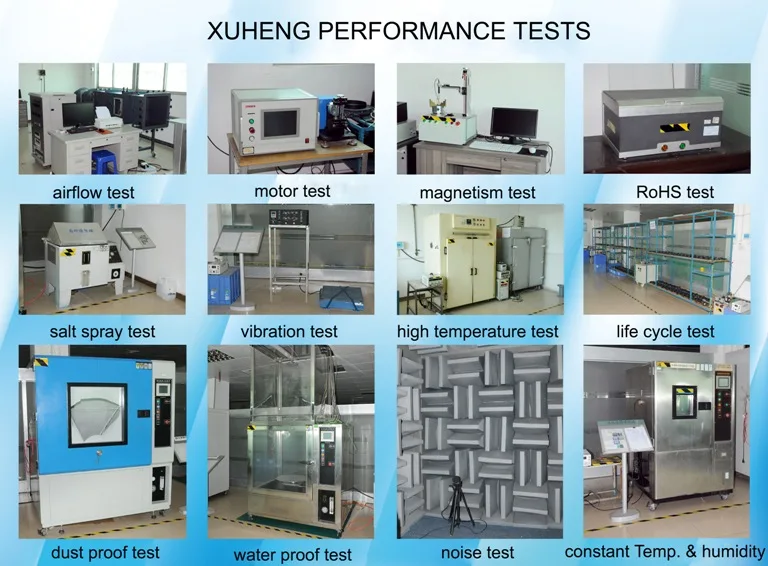 XUHENG PERFORMANCE TESTS

airflow test

motor test

magnetism test

RoHS test

salt spray test

vibration test

high temperature test

life cycle test

dust proof test

water proof test

noise test

constant Temp. & humidity